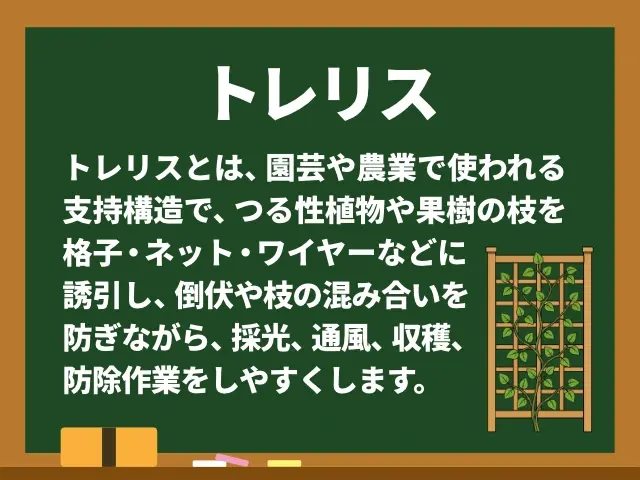 トレリス

トレリスとは、園芸や農業で使われる支持構造で、つる性植物や果樹の枝を格子・ネット・ワイヤーなどに誘引し、倒伏や枝の混み合いを防ぎながら、採光、通風、収穫、防除作業をしやすくします。